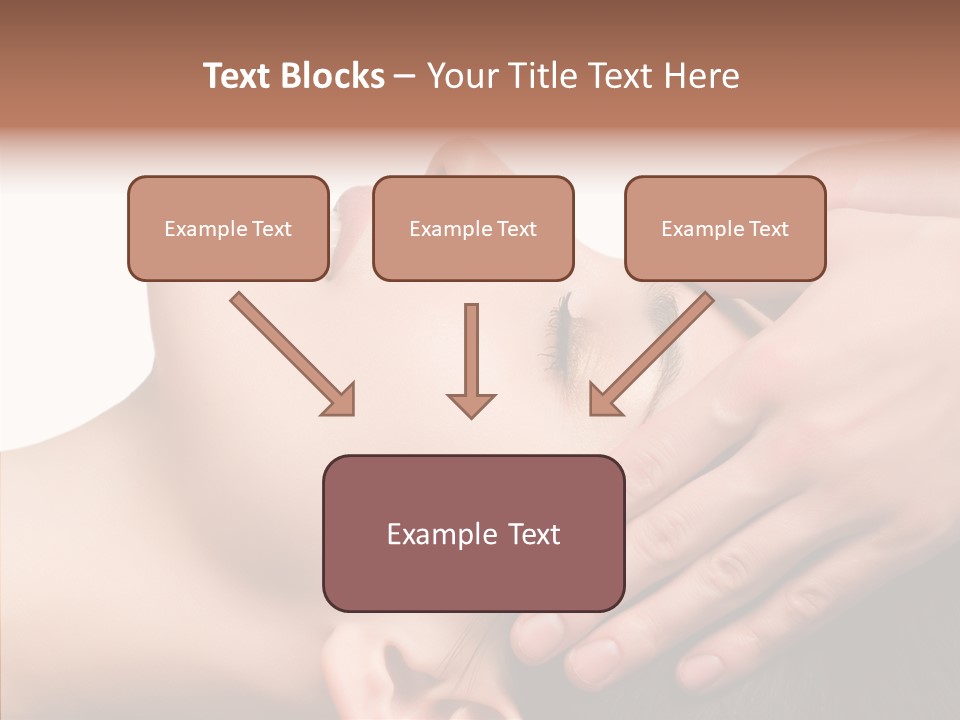 Text Blocks – Your Title Text Here

Example Text

Example Text

Example Text

Example Text